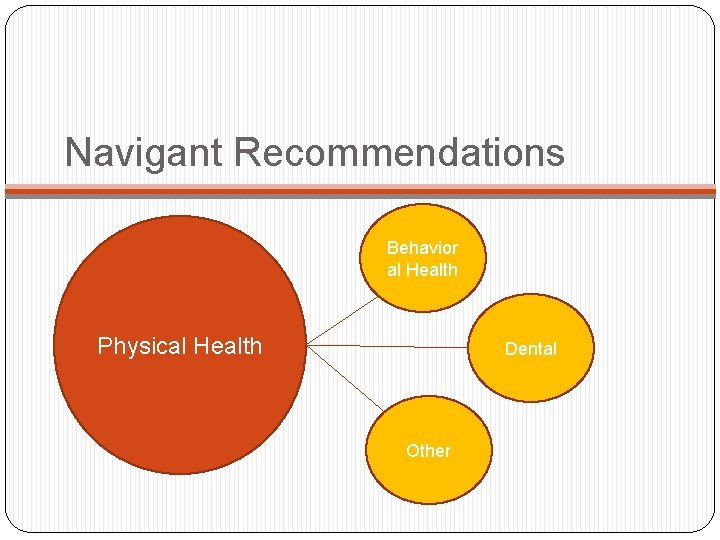 Navigant Recommendations

Physical Health

Behavioral Health

Dental

Other